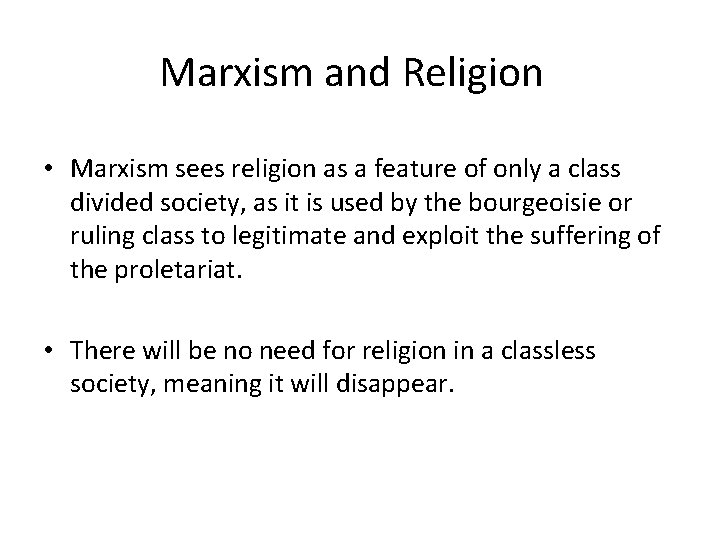 Marxism and Religion

• Marxism sees religion as a feature of only a class divided society, as it is used by the bourgeoisie or ruling class to legitimate and exploit the suffering of the proletariat.

• There will be no need for religion in a classless society, meaning it will disappear.